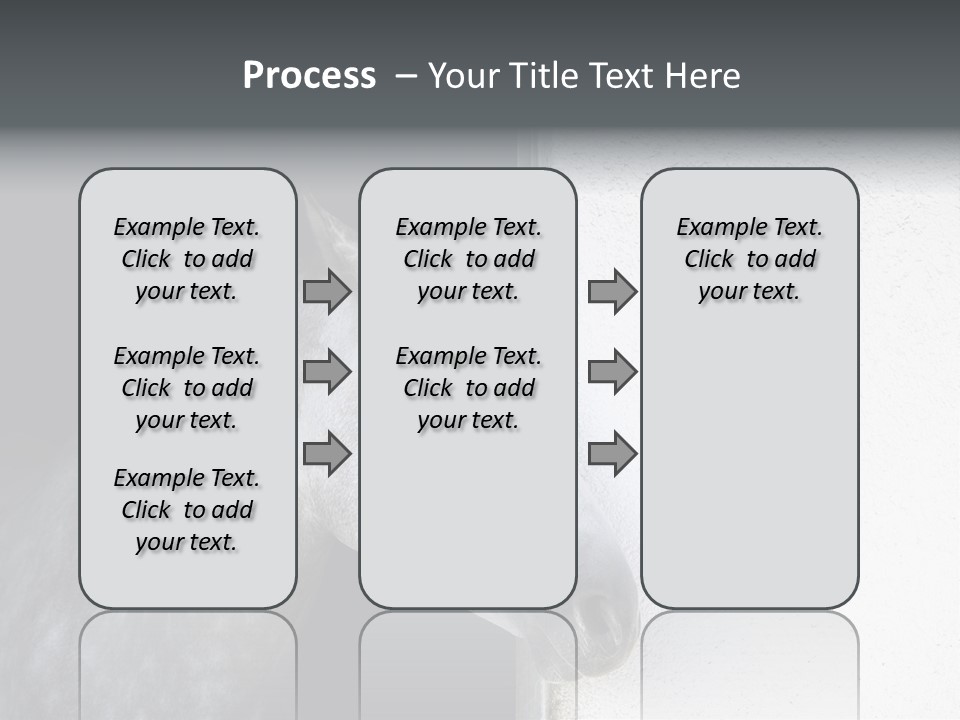 Process – Your Title Text Here

Example Text. Click to add your text.

Example Text. Click to add your text.

Example Text. Click to add your text.

Example Text. Click to add your text.

Example Text. Click to add your text.

Example Text. Click to add your text.